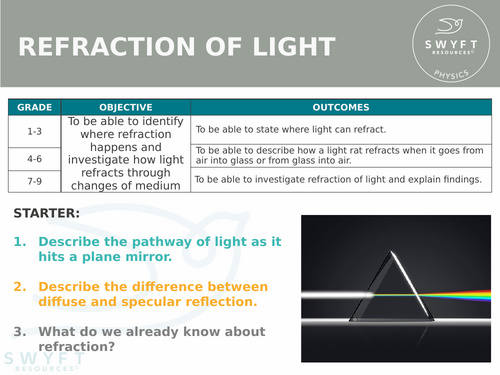 REFRACTION OF LIGHT

SWYFT RESOURCES© PHYSICS

| GRADE | OBJECTIVE | OUTCOMES |
|---|---|---|
| 1-3 | To be able to identify where refraction happens and investigate how light refracts through changes of medium | To be able to state where light can refract. |
| 4-6 | | To be able to describe how a light rat refracts when it goes from air into glass or from glass into air. |
| 7-9 | | To be able to investigate refraction of light and explain findings. |

STARTER:

1. Describe the pathway of light as it hits a plane mirror.

2. Describe the difference between diffuse and specular reflection.

3. What do we already know about refraction?

SWYFT RESOURCES©